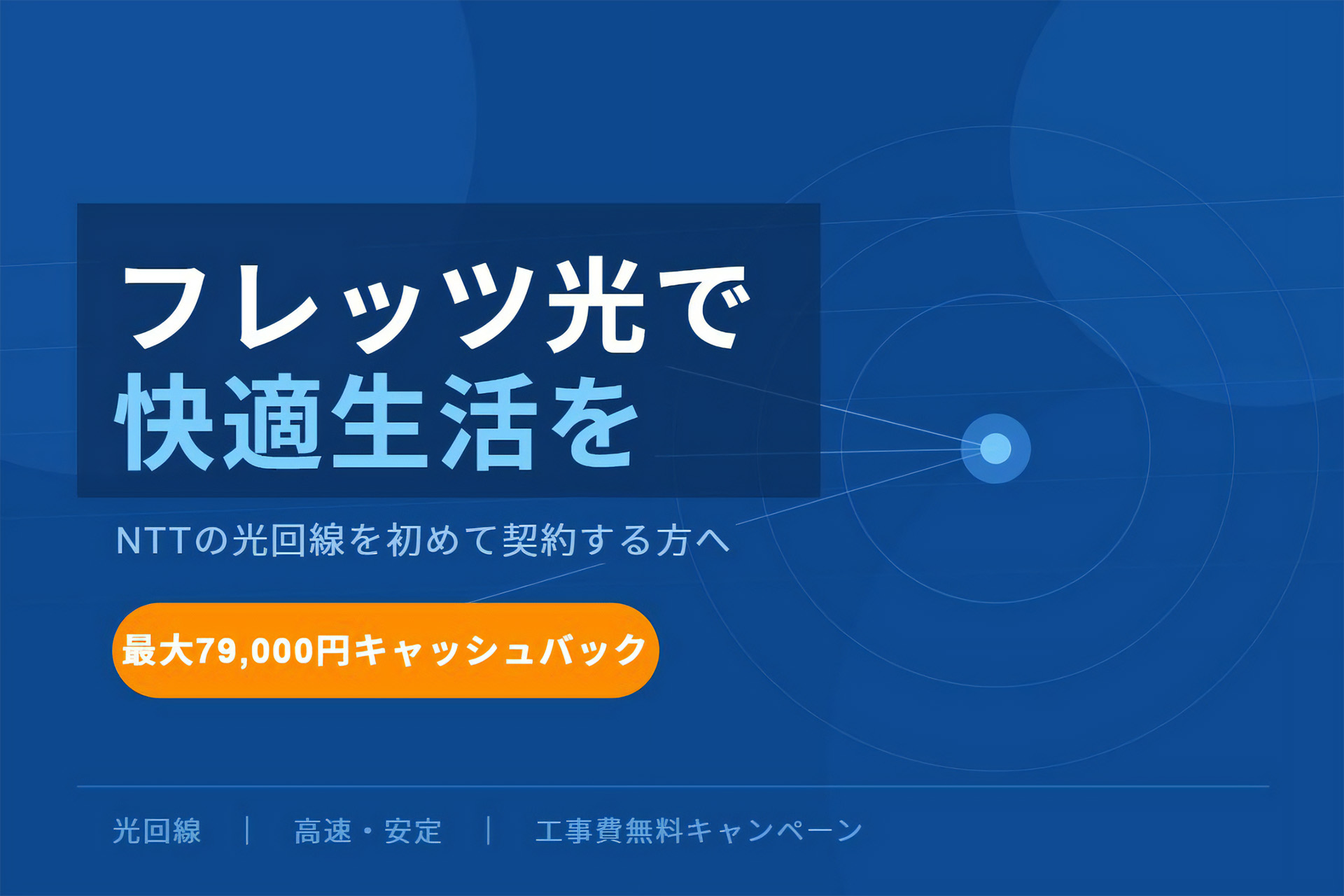 フレッツ光で
快適生活を

NTTの光回線を初めて契約する方へ

最大79,000円キャッシュバック

光回線 | 高速・安定 | 工事費無料キャンペーン